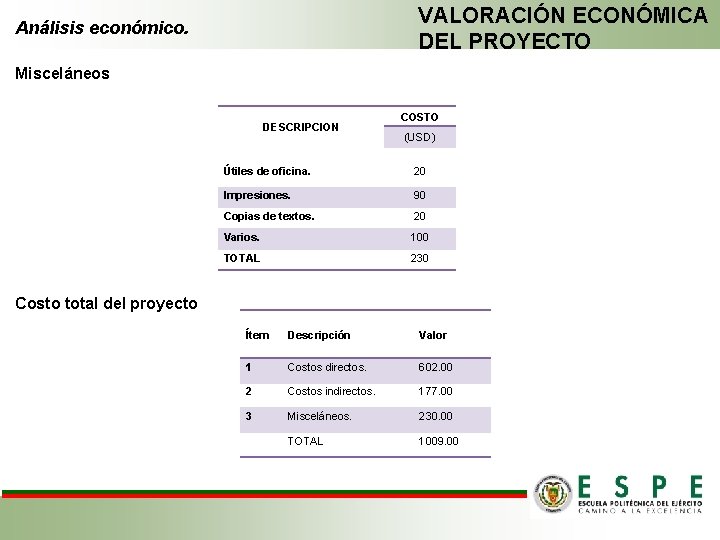 Análisis económico.

VALORACIÓN ECONÓMICA DEL PROYECTO

Misceláneos

| DESCRIPCION | COSTO (USD) |
|---|---|
| Útiles de oficina. | 20 |
| Impresiones. | 90 |
| Copias de textos. | 20 |
| Varios. | 100 |
| TOTAL | 230 |

Costo total del proyecto

| Ítem | Descripción | Valor |
|---|---|---|
| 1 | Costos directos. | 602.00 |
| 2 | Costos indirectos. | 177.00 |
| 3 | Misceláneos. | 230.00 |
|  | TOTAL | 1009.00 |

ESPE
ESCUELA POLITÉCNICA DEL EJÉRCITO
CAMINO A LA EXCELENCIA